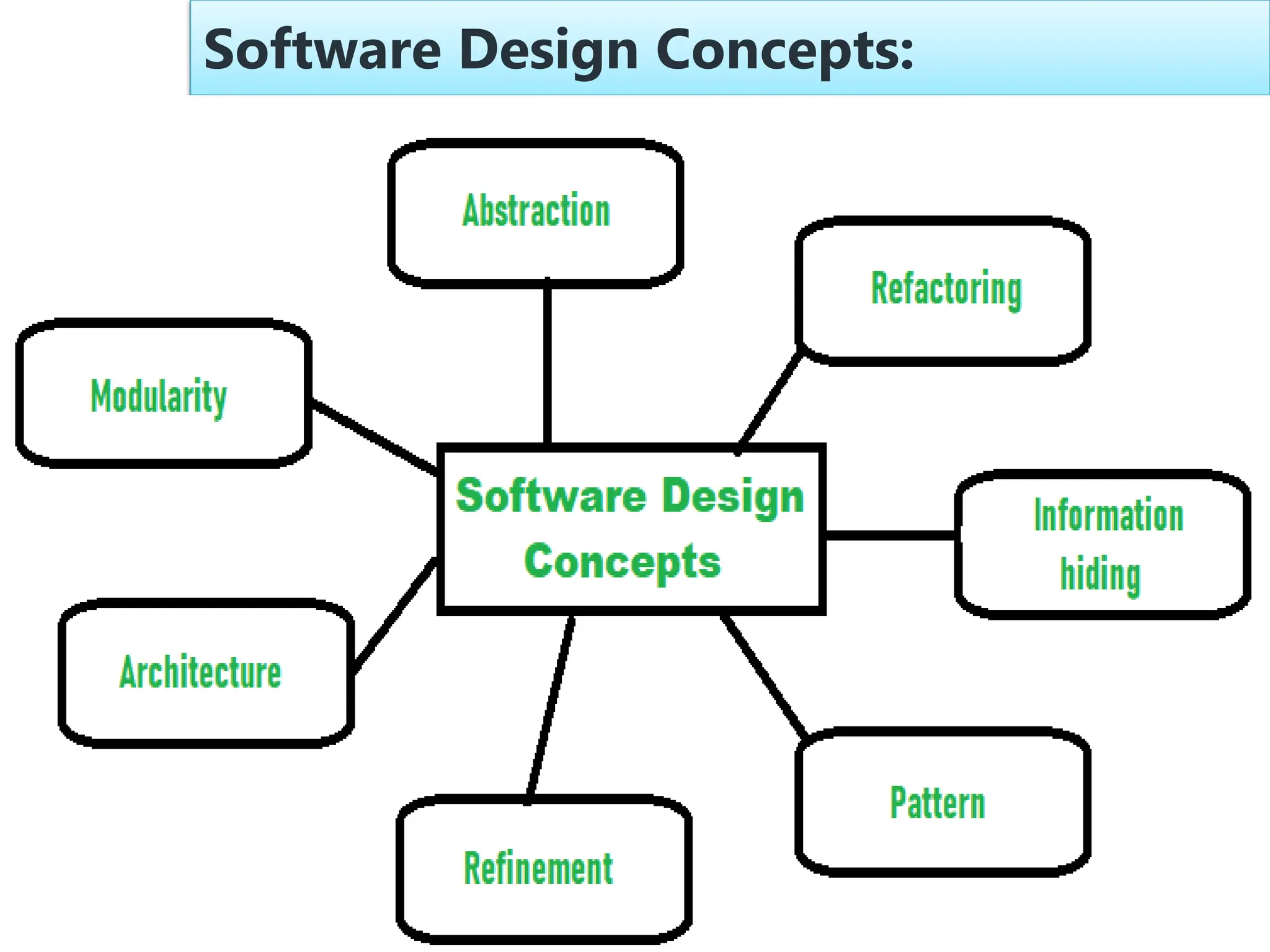 Software Design Concepts:

Abstraction

Refactoring

Modularity

Software Design Concepts

Information hiding

Architecture

Pattern

Refinement